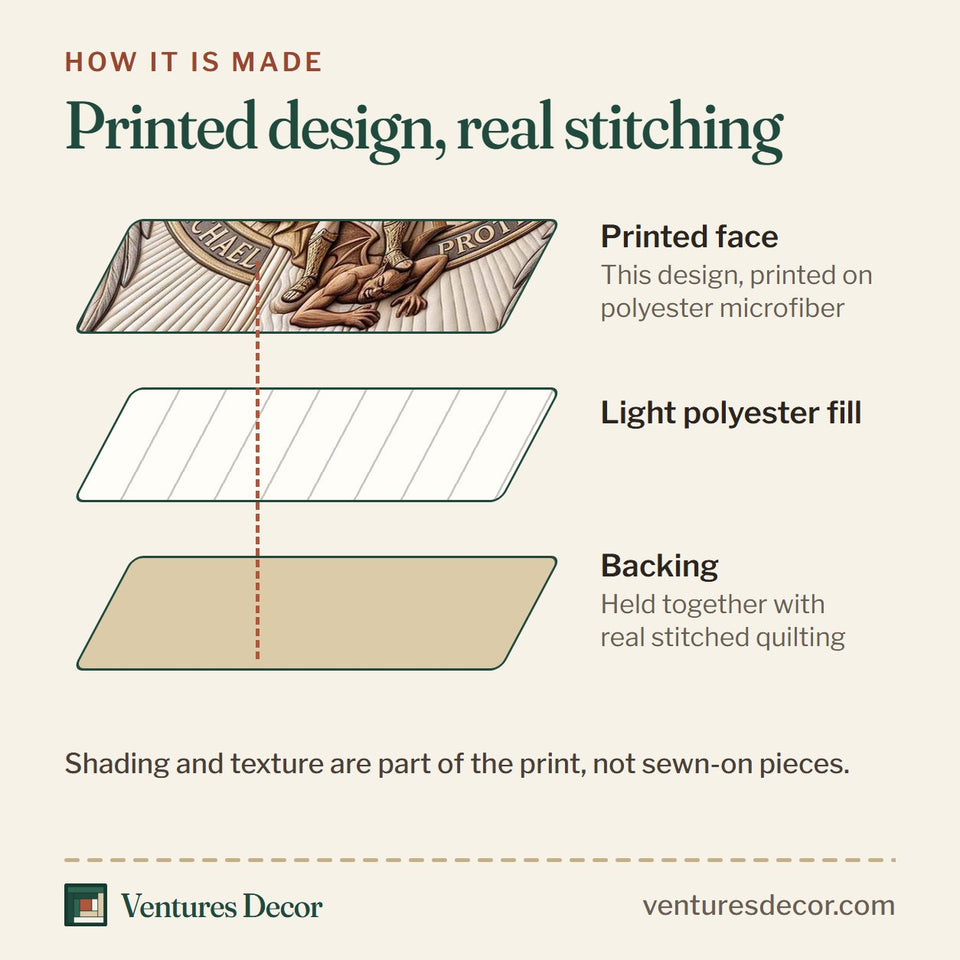 HOW IT IS MADE

Printed design, real stitching

CHAEL

PROT

Printed face
This design, printed on polyester microfiber

Light polyester fill

Backing
Held together with real stitched quilting

Shading and texture are part of the print, not sewn-on pieces.

Ventures Decor

venturesdecor.com